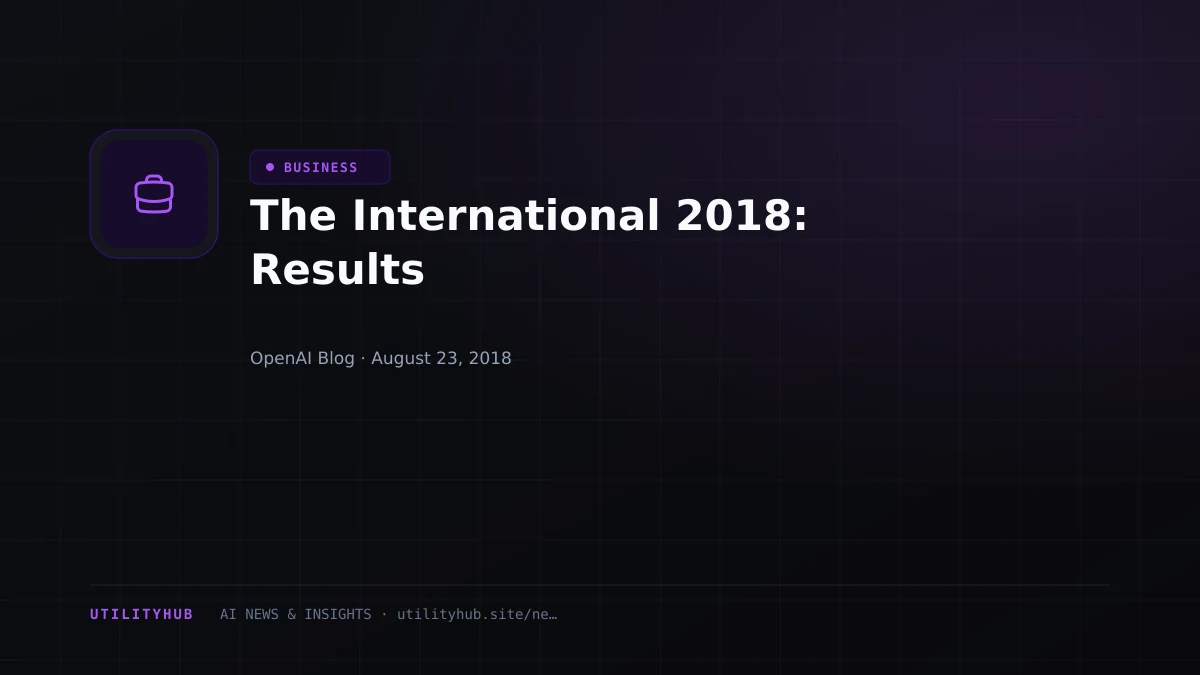 • BUSINESS

The International 2018: Results

OpenAI Blog · August 23, 2018

UTILITYHUB AI NEWS & INSIGHTS · utilityhub.site/ne…